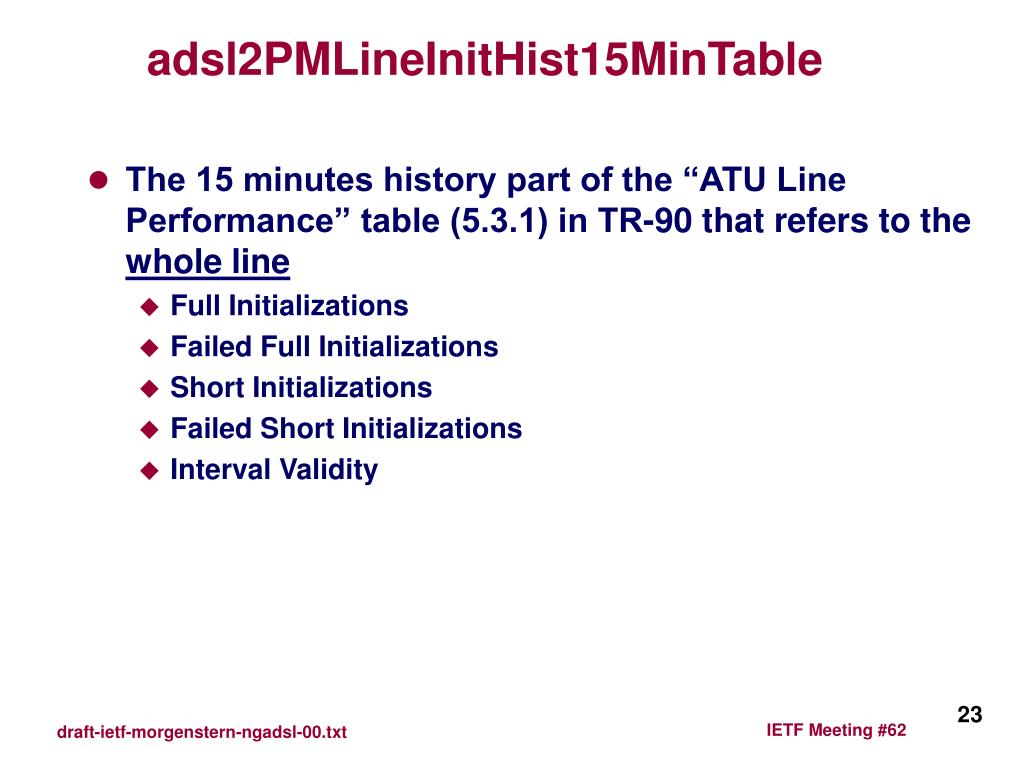 adsl2PMLineInitHist15MinTable

The 15 minutes history part of the “ATU Line Performance” table (5.3.1) in TR-90 that refers to the whole line

Full Initializations
Failed Full Initializations
Short Initializations
Failed Short Initializations
Interval Validity

draft-ietf-morgenstern-ngadsl-00.txt

IETF Meeting #62

23